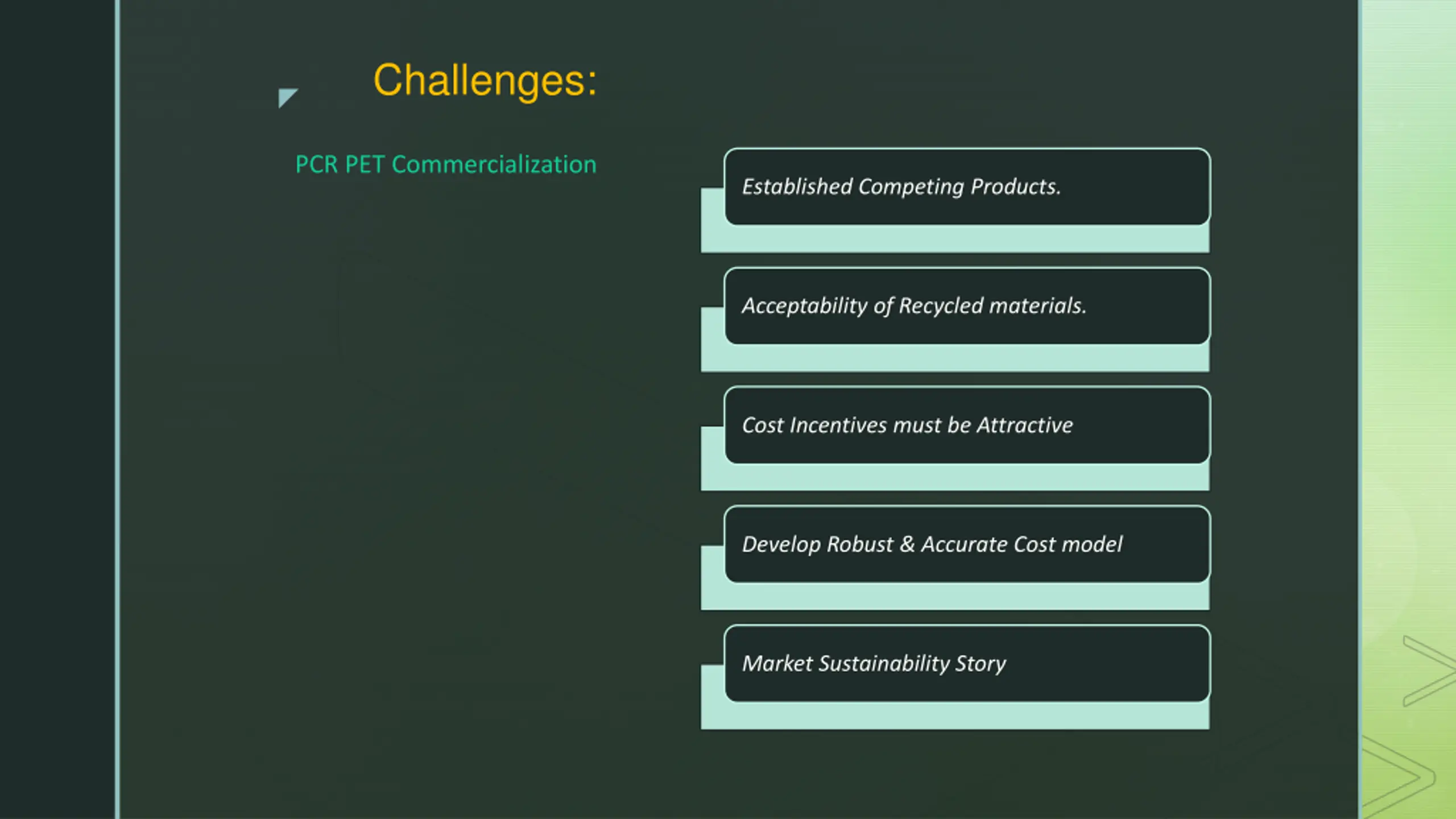 Challenges:

PCR PET Commercialization

Established Competing Products.

Acceptability of Recycled materials.

Cost Incentives must be Attractive

Develop Robust & Accurate Cost model

Market Sustainability Story